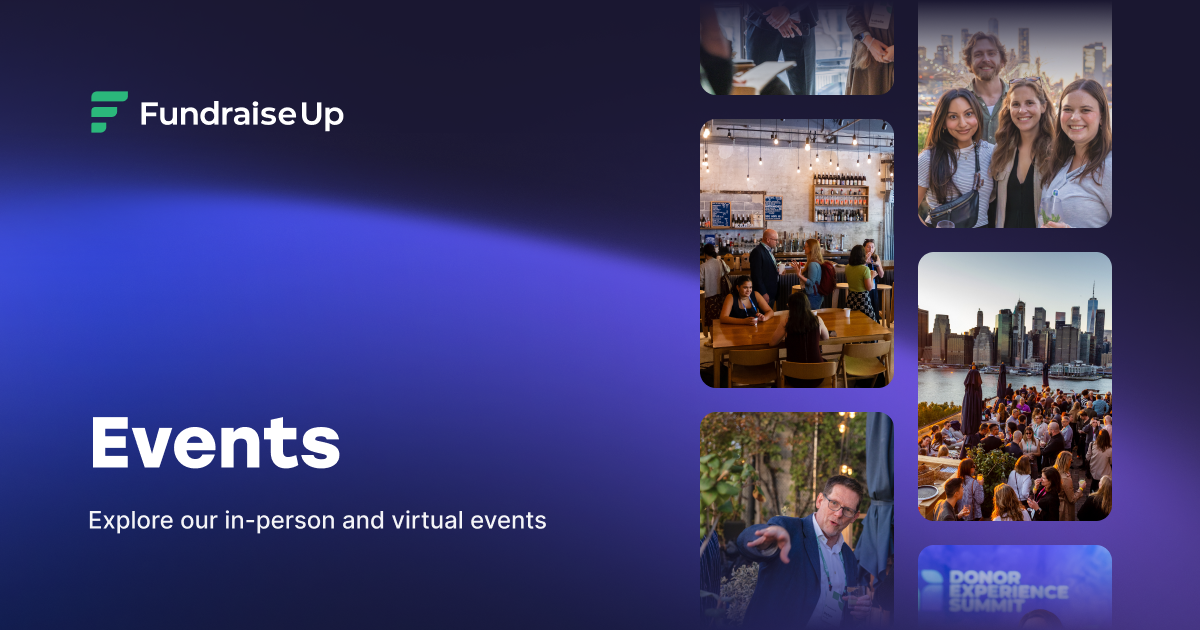 Fundraise Up

Events

Explore our in-person and virtual events

DONOR EXPERIENCE SUMMIT